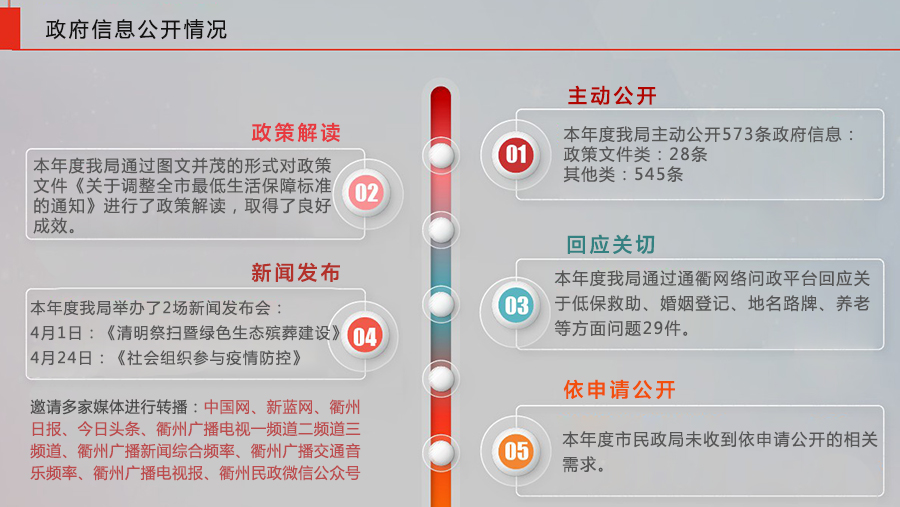 政府信息公开情况

主动公开

01

本年度我局主动公开573条政府信息：
政策文件类：28条
其他类：545条

政策解读

02

本年度我局通过图文并茂的形式对政策文件《关于调整全市最低生活保障标准的通知》进行了政策解读，取得了良好成效。

回应关切

03

本年度我局通过通衢网络问政平台回应关于低保救助、婚姻登记、地名路牌、养老等方面问题29件。

新闻发布

04

本年度我局举办了2场新闻发布会：
4月1日：《清明祭扫暨绿色生态殡葬建设》
4月24日：《社会组织参与疫情防控》

邀请多家媒体进行转播：中国网、新蓝网、衢州日报、今日头条、衢州广播电视一频道二频道三频道、衢州广播新闻综合频率、衢州广播交通音乐频率、衢州广播电视报、衢州民政微信公众号

依申请公开

05

本年度市民政局未收到依申请公开的相关需求。